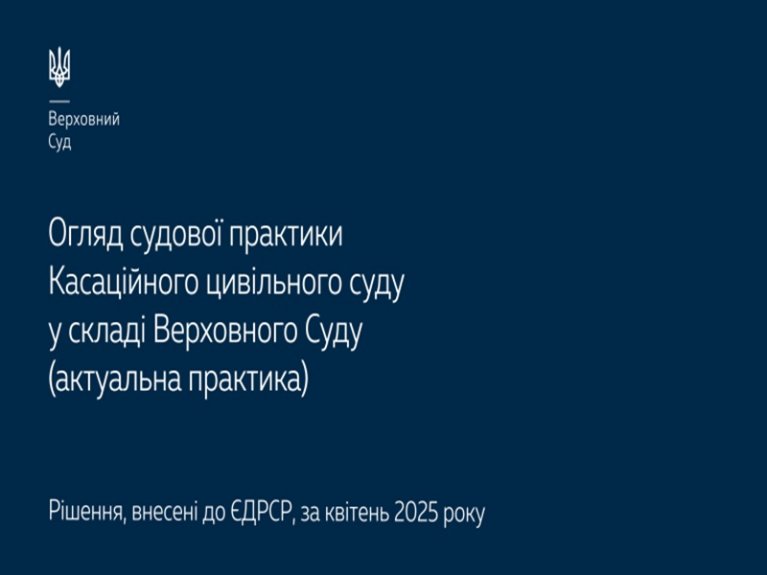 Верховний
Суд

Огляд судової практики
Касаційного цивільного суду
у складі Верховного Суду
(актуальна практика)

Рішення, внесені до ЄДРСР, за квітень 2025 року